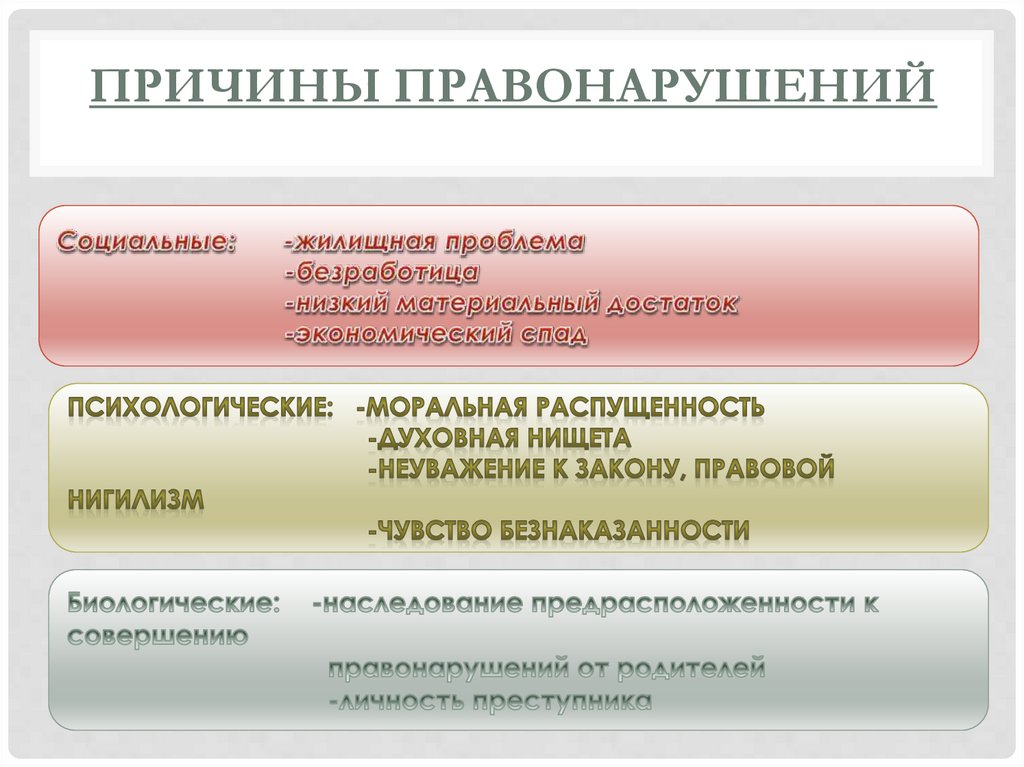 ПРИЧИНЫ ПРАВОНАРУШЕНИЙ

Социальные: -жилищная проблема
-безработица
-низкий материальный достаток
-экономический спад

ПСИХОЛОГИЧЕСКИЕ: -МОРАЛЬНАЯ РАСПУЩЕННОСТЬ
-ДУХОВНАЯ НИЩЕТА
-НЕУВАЖЕНИЕ К ЗАКОНУ, ПРАВОВОЙ НИГИЛИЗМ
-ЧУВСТВО БЕЗНАКАЗАННОСТИ

Биологические: -наследование предрасположенности к совершению правонарушений от родителей
-личность преступника